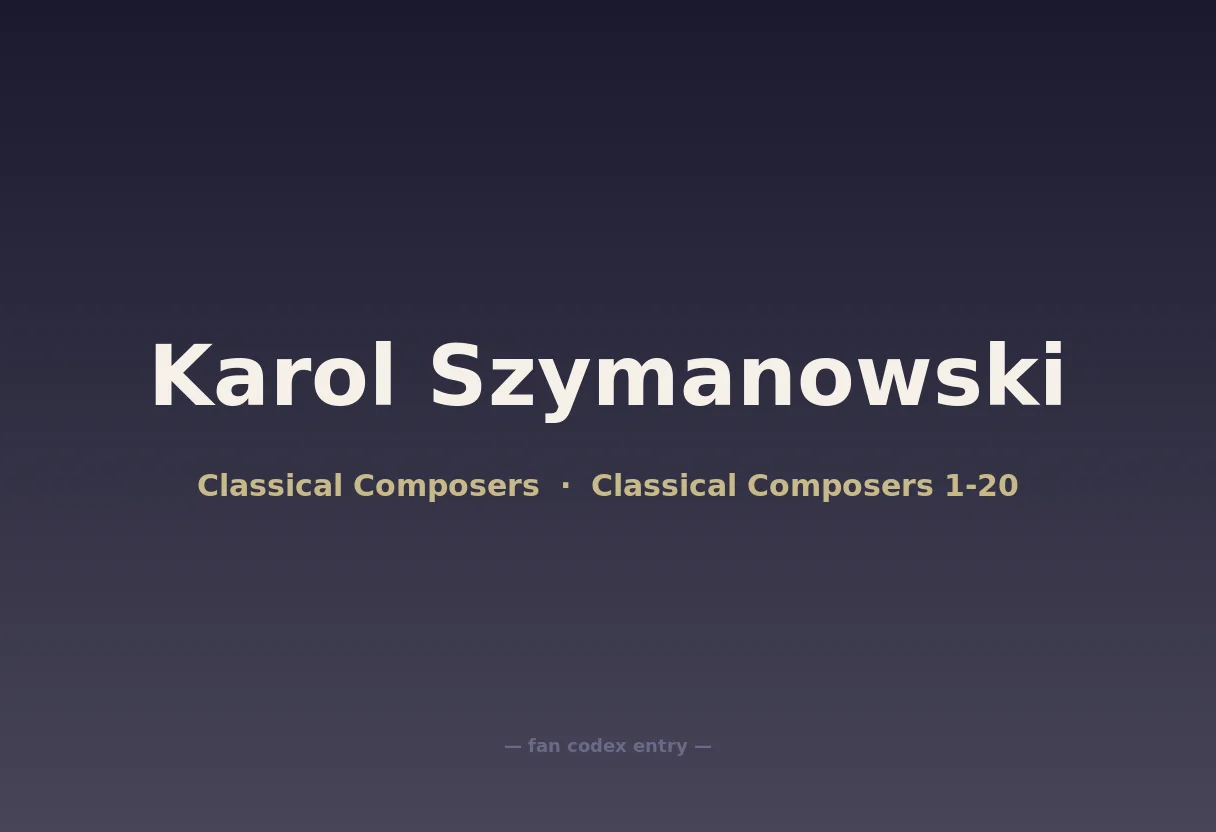 Karol Szymanowski

Classical Composers · Classical Composers 1-20

— fan codex entry —